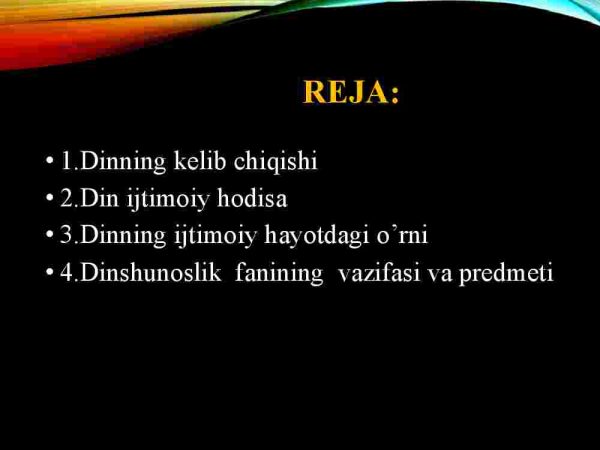 REJA:

• 1.Dinning kelib chiqishi
• 2.Din ijtimoiy hodisa
• 3.Dinning ijtimoiy hayotdagi o’rni
• 4.Dinshunoslik fanining vazifasi va predmeti